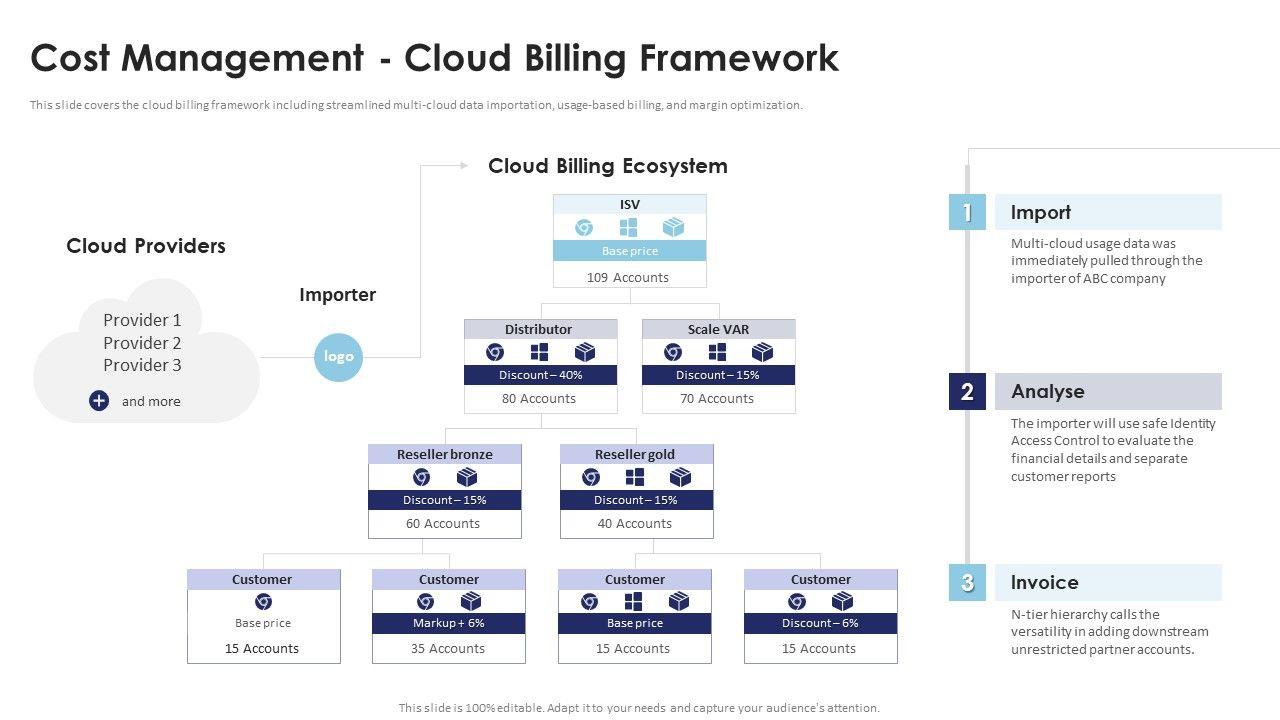 Cost Management - Cloud Billing Framework

This slide covers the cloud billing framework including streamlined multi-cloud data importation, usage-based billing, and margin optimization.

Cloud Providers

Provider 1
Provider 2
Provider 3

and more

Importer

logo

Cloud Billing Ecosystem

ISV
Base price
109 Accounts

Distributor
Discount – 40%
80 Accounts

Scale VAR
Discount – 15%
70 Accounts

Reseller bronze
Discount – 15%
60 Accounts

Reseller gold
Discount – 15%
40 Accounts

Customer
Base price
15 Accounts

Customer
Markup + 6%
35 Accounts

Customer
Base price
15 Accounts

Customer
Discount – 6%
15 Accounts

1 Import

Multi-cloud usage data was immediately pulled through the importer of ABC company

2 Analyse

The importer will use safe Identity Access Control to evaluate the financial details and separate customer reports

3 Invoice

N-tier hierarchy calls the versatility in adding downstream unrestricted partner accounts.

This slide is 100% editable. Adapt it to your needs and capture your audience's attention.